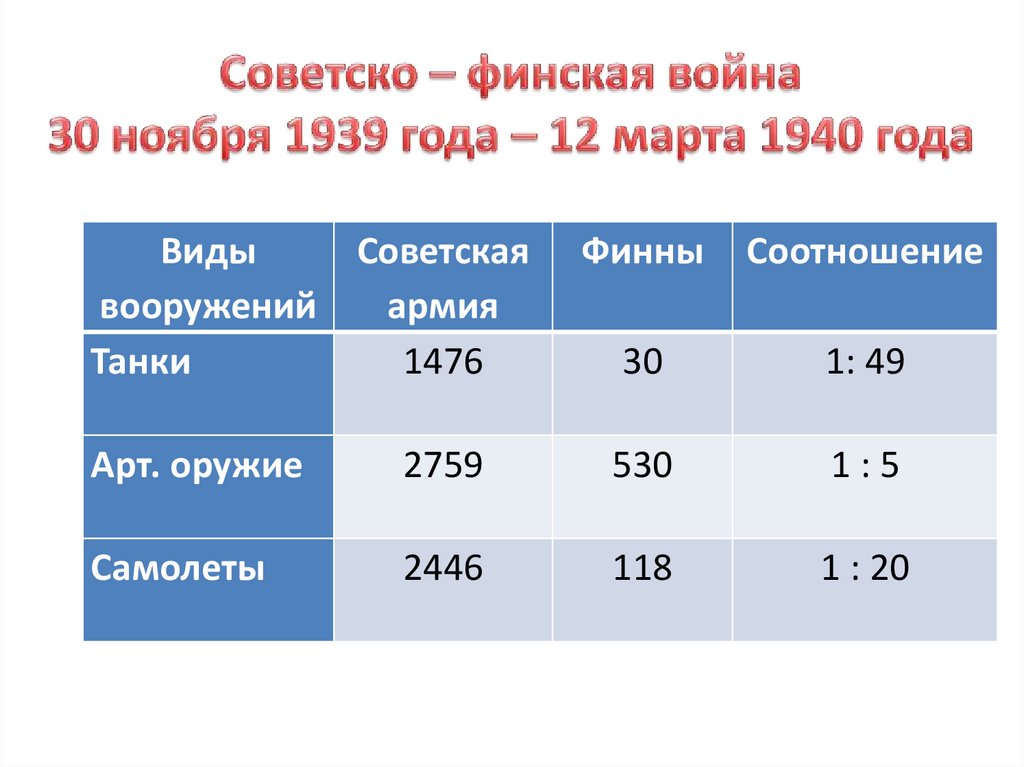 Советско – финская война
30 ноября 1939 года – 12 марта 1940 года

| Виды вооружений | Советская армия | Финны | Соотношение |
|---|---|---|---|
| Танки | 1476 | 30 | 1: 49 |
| Арт. оружие | 2759 | 530 | 1 : 5 |
| Самолеты | 2446 | 118 | 1 : 20 |